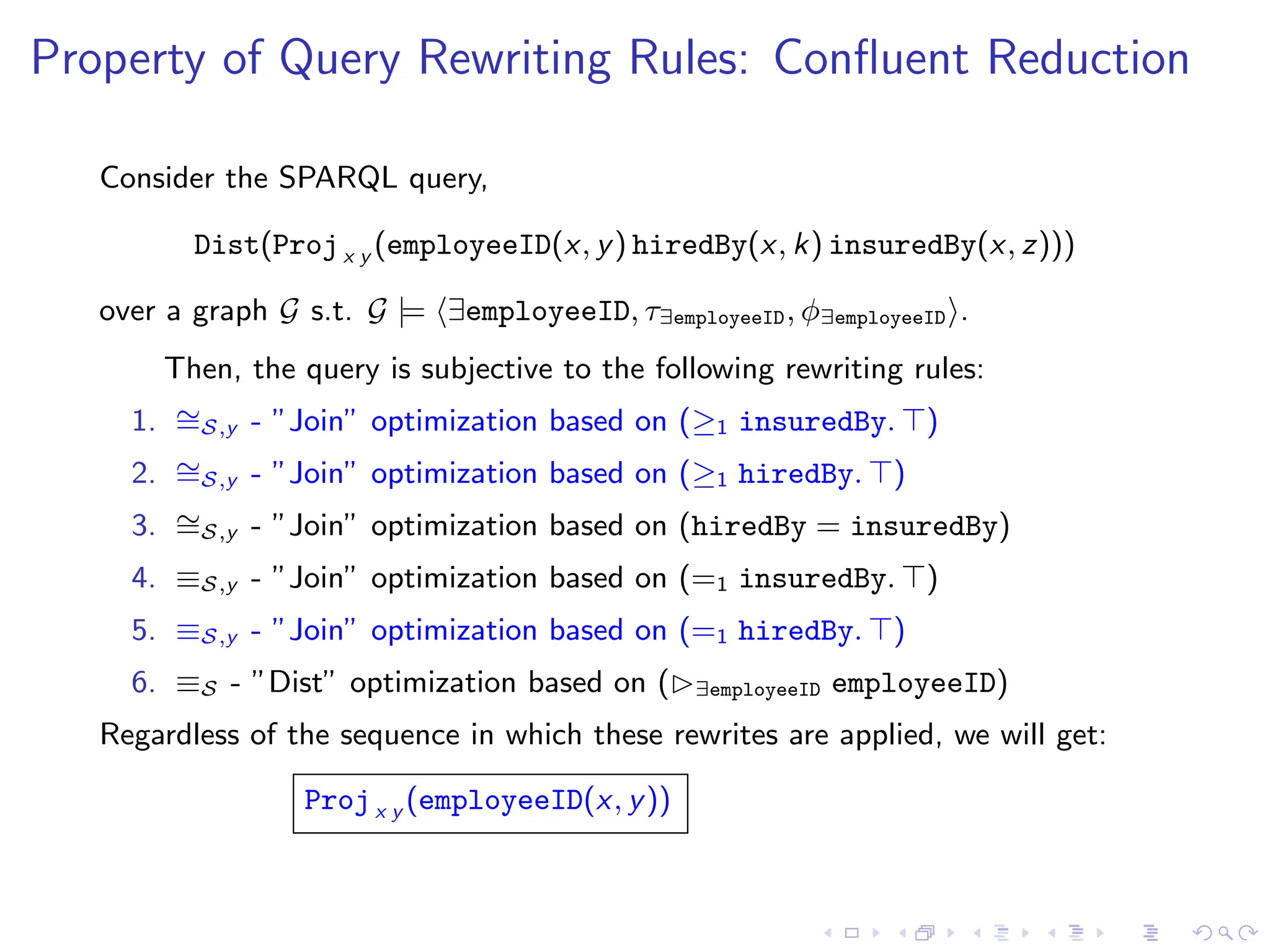 Property of Query Rewriting Rules: Confluent Reduction

Consider the SPARQL query,

$\texttt{Dist}(\texttt{Proj}_{x\,y}(\texttt{employeeID}(x,y)\,\texttt{hiredBy}(x,k)\,\texttt{insuredBy}(x,z)))$

over a graph $\mathcal{G}$ s.t. $\mathcal{G} \models \langle \exists\texttt{employeeID}, \tau_{\exists\texttt{employeeID}}, \phi_{\exists\texttt{employeeID}} \rangle$.

Then, the query is subjective to the following rewriting rules:

1. $\cong_{\mathcal{S},y}$ - "Join" optimization based on $(\geq_1 \texttt{insuredBy}.\top)$
2. $\cong_{\mathcal{S},y}$ - "Join" optimization based on $(\geq_1 \texttt{hiredBy}.\top)$
3. $\cong_{\mathcal{S},y}$ - "Join" optimization based on $(\texttt{hiredBy} = \texttt{insuredBy})$
4. $\equiv_{\mathcal{S},y}$ - "Join" optimization based on $(=_1 \texttt{insuredBy}.\top)$
5. $\equiv_{\mathcal{S},y}$ - "Join" optimization based on $(=_1 \texttt{hiredBy}.\top)$
6. $\equiv_{\mathcal{S}}$ - "Dist" optimization based on $(\triangleright_{\exists\texttt{employeeID}}\ \texttt{employeeID})$

Regardless of the sequence in which these rewrites are applied, we will get:

$\texttt{Proj}_{x\,y}(\texttt{employeeID}(x,y))$